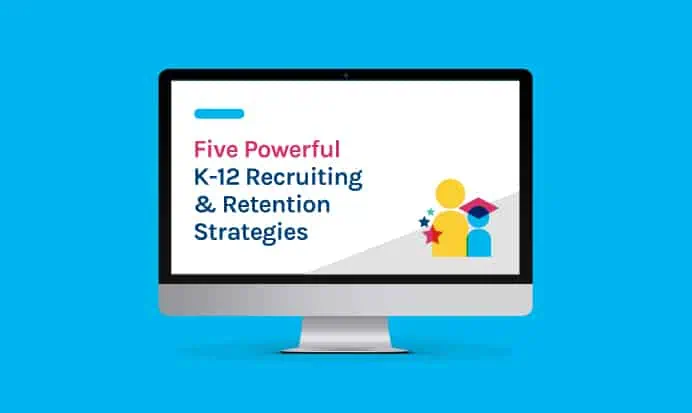 Five Powerful
K-12 Recruiting
& Retention
Strategies